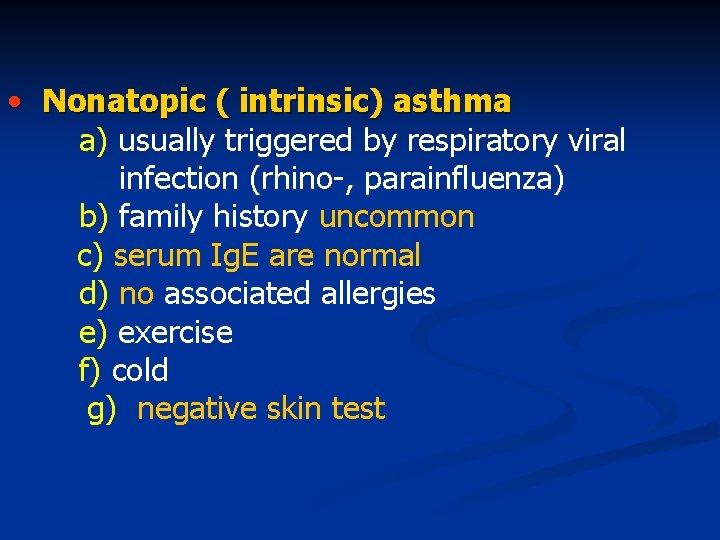 • Nonatopic ( intrinsic) asthma

a) usually triggered by respiratory viral infection (rhino-, parainfluenza)

b) family history uncommon

c) serum IgE are normal

d) no associated allergies

e) exercise

f) cold

g) negative skin test